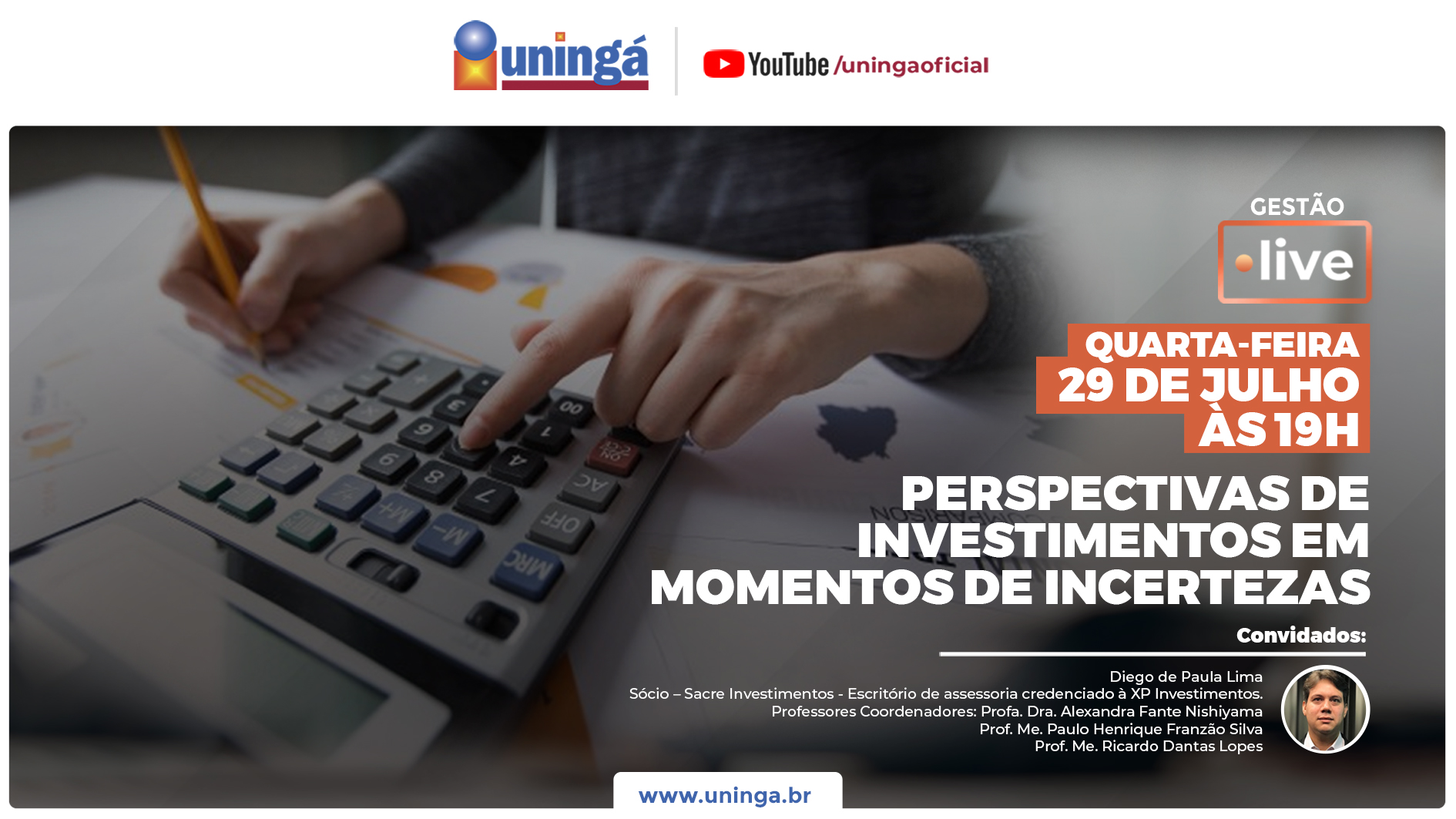 uningá

YouTube /uningaoficial

GESTÃO

live

QUARTA-FEIRA
29 DE JULHO
ÀS 19H

PERSPECTIVAS DE INVESTIMENTOS EM MOMENTOS DE INCERTEZAS

Convidados:

Diego de Paula Lima
Sócio – Sacre Investimentos - Escritório de assessoria credenciado à XP Investimentos.
Professores Coordenadores: Profa. Dra. Alexandra Fante Nishiyama
Prof. Me. Paulo Henrique Franzão Silva
Prof. Me. Ricardo Dantas Lopes

www.uninga.br